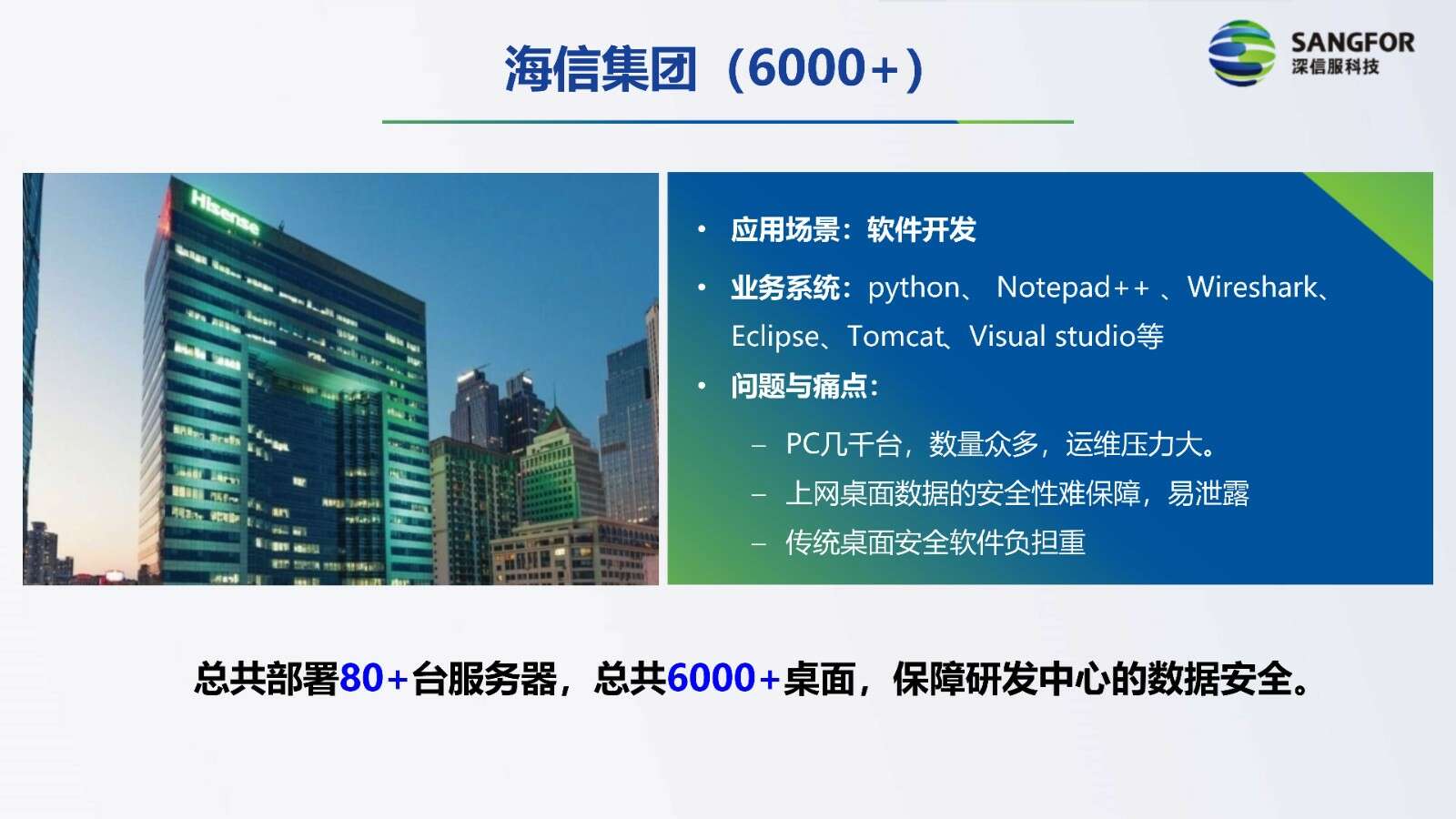 海信集团（6000+）

SANGFOR
深信服科技

Hisense

• 应用场景：软件开发
• 业务系统：python、 Notepad++ 、Wireshark、Eclipse、Tomcat、Visual studio等
• 问题与痛点：
– PC几千台，数量众多，运维压力大。
– 上网桌面数据的安全性难保障，易泄露
– 传统桌面安全软件负担重

总共部署80+台服务器，总共6000+桌面，保障研发中心的数据安全。